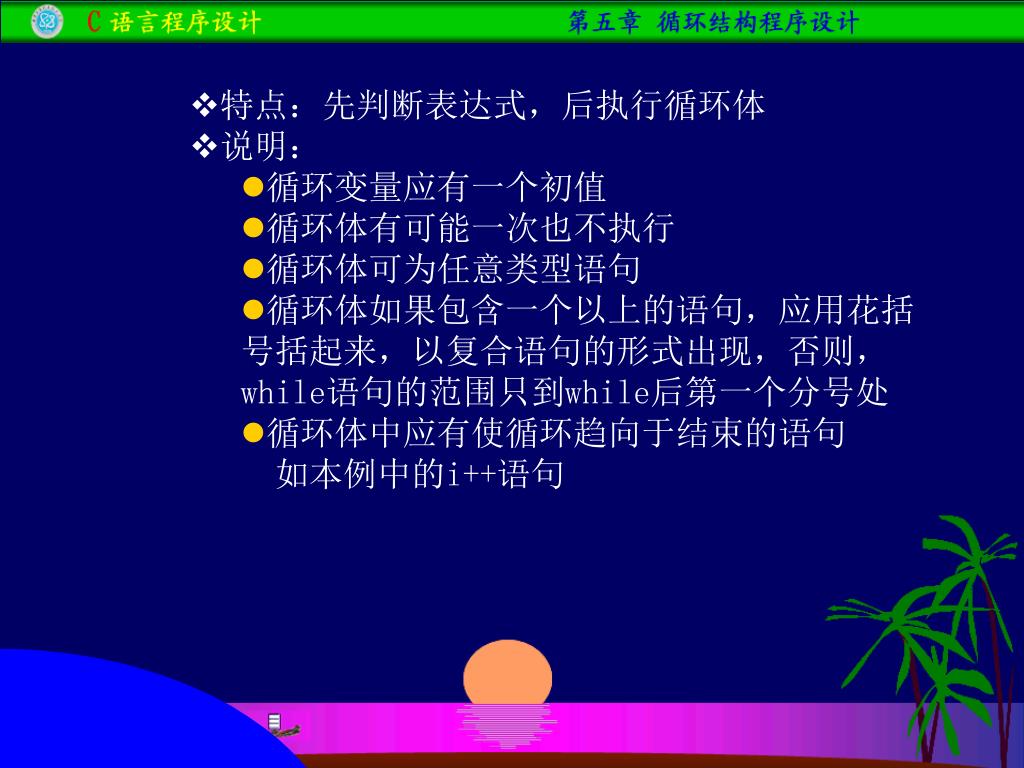 C 语言程序设计

第五章 循环结构程序设计

❖特点：先判断表达式，后执行循环体
❖说明：

●循环变量应有一个初值
●循环体有可能一次也不执行
●循环体可为任意类型语句
●循环体如果包含一个以上的语句，应用花括号括起来，以复合语句的形式出现，否则，while语句的范围只到while后第一个分号处
●循环体中应有使循环趋向于结束的语句
如本例中的i++语句